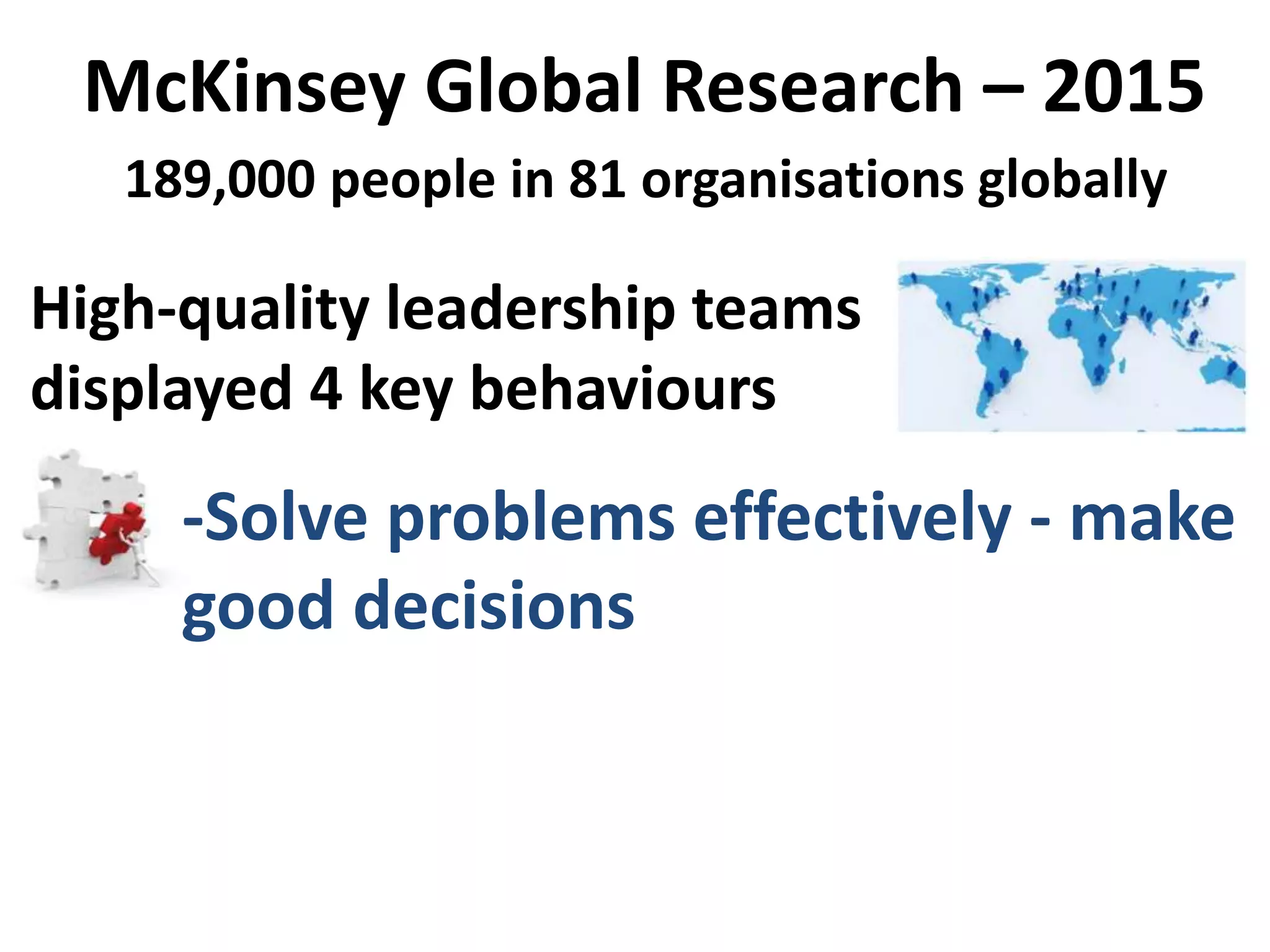 McKinsey Global Research – 2015

189,000 people in 81 organisations globally

High-quality leadership teams displayed 4 key behaviours

-Solve problems effectively - make good decisions